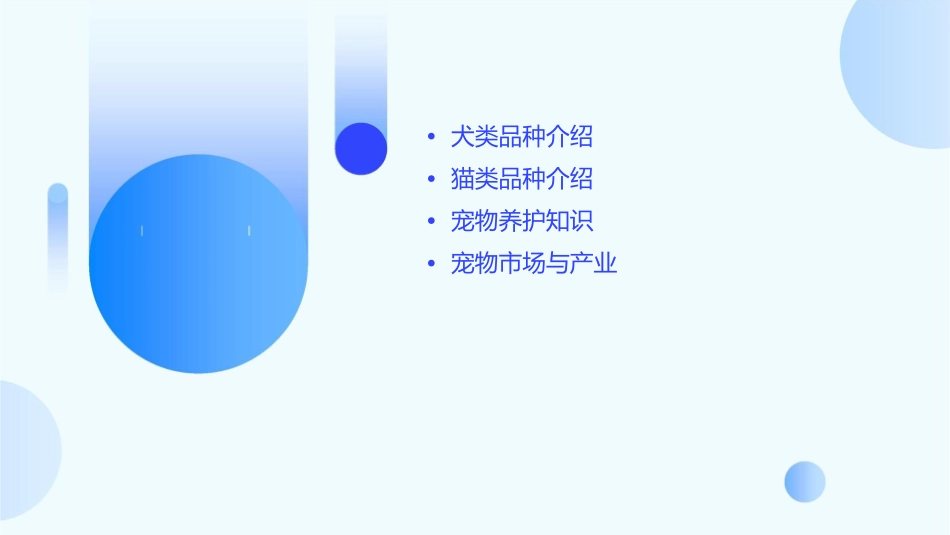 • 犬类品种介绍
• 猫类品种介绍
• 宠物养护知识
• 宠物市场与产业